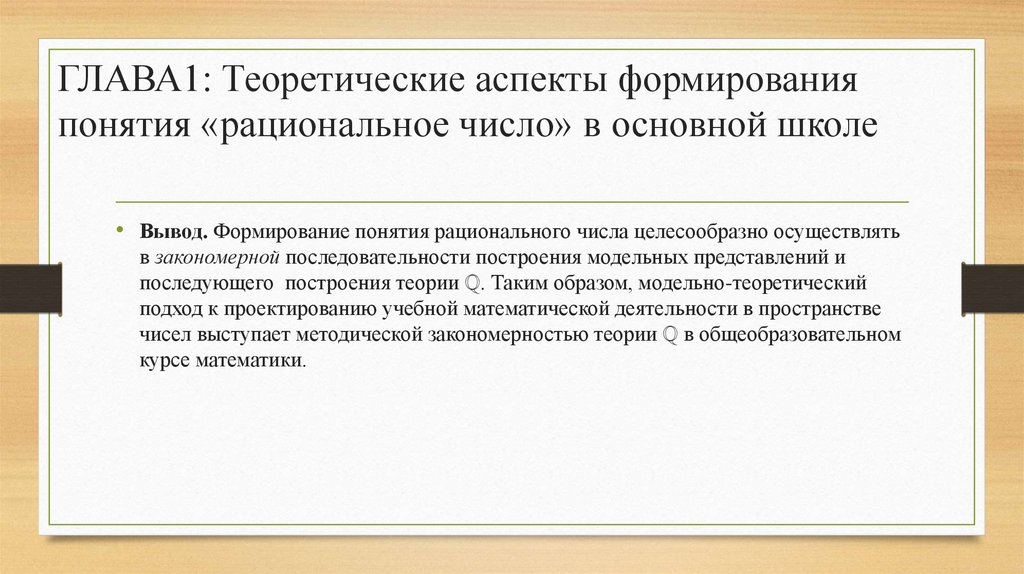 ГЛАВА1: Теоретические аспекты формирования понятия «рациональное число» в основной школе

• **Вывод.** Формирование понятия рационального числа целесообразно осуществлять в *закономерной* последовательности построения модельных представлений и последующего построения теории $\mathbb{Q}$. Таким образом, модельно-теоретический подход к проектированию учебной математической деятельности в пространстве чисел выступает методической закономерностью теории $\mathbb{Q}$ в общеобразовательном курсе математики.